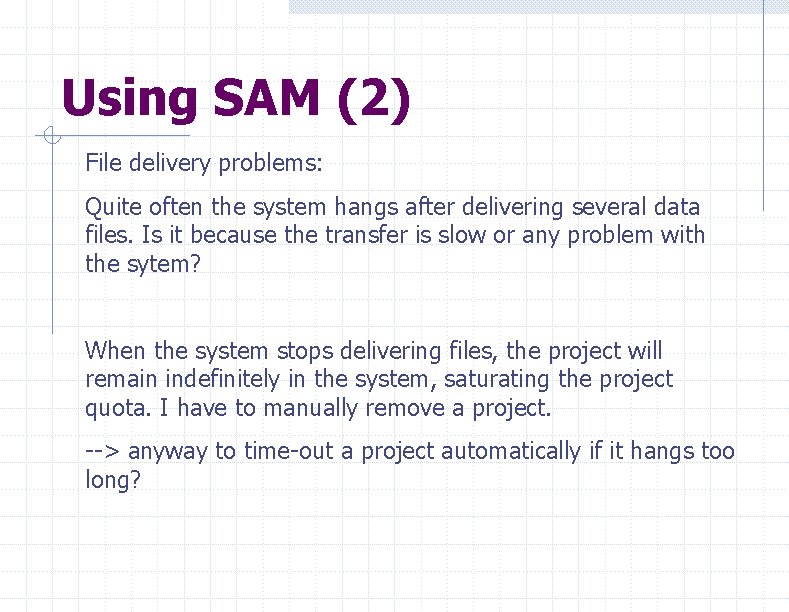 Using SAM (2)

File delivery problems:

Quite often the system hangs after delivering several data files. Is it because the transfer is slow or any problem with the sytem?

When the system stops delivering files, the project will remain indefinitely in the system, saturating the project quota. I have to manually remove a project.

--> anyway to time-out a project automatically if it hangs too long?